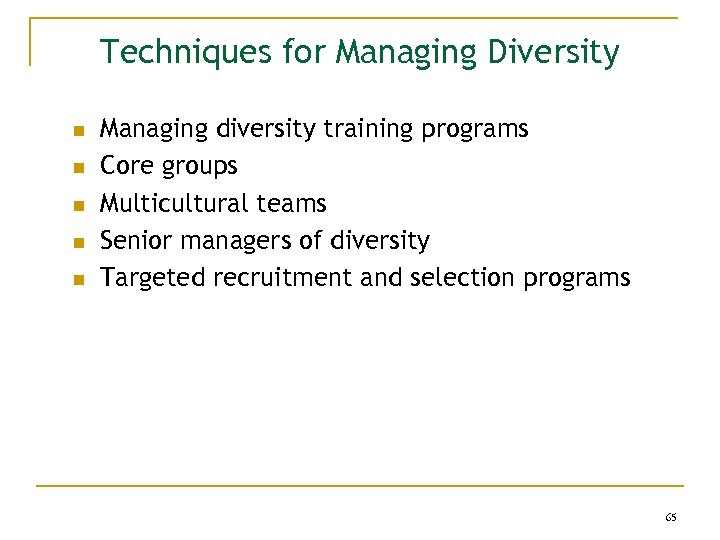 Techniques for Managing Diversity

- Managing diversity training programs
- Core groups
- Multicultural teams
- Senior managers of diversity
- Targeted recruitment and selection programs

65